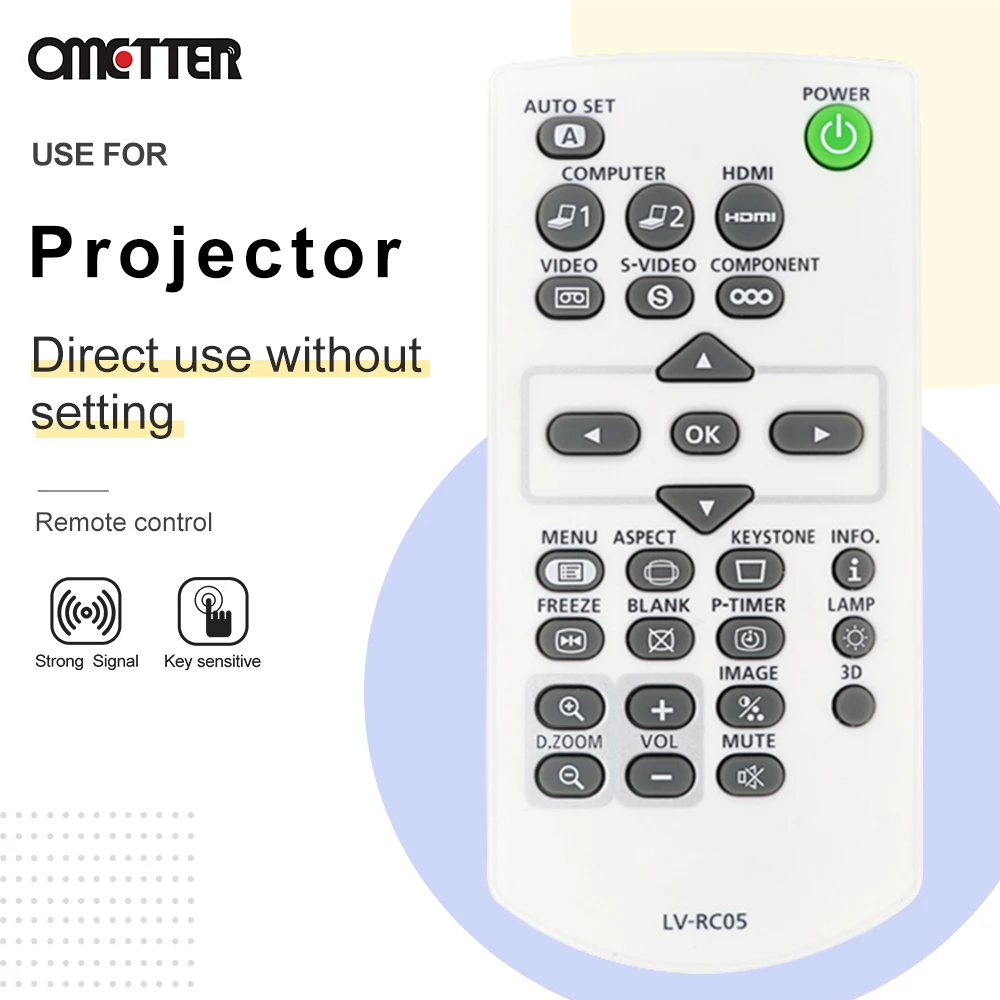 OMETTER

USE FOR

Projector

Direct use without setting

Remote control

Strong Signal

Key sensitive

AUTO SET
A

POWER

COMPUTER
1
2

HDMI
HDMI

VIDEO
S-VIDEO
S
COMPONENT

OK

MENU
ASPECT
KEYSTONE
INFO.
i

FREEZE
BLANK
P-TIMER
LAMP

IMAGE
3D

D.ZOOM
VOL
MUTE

LV-RC05